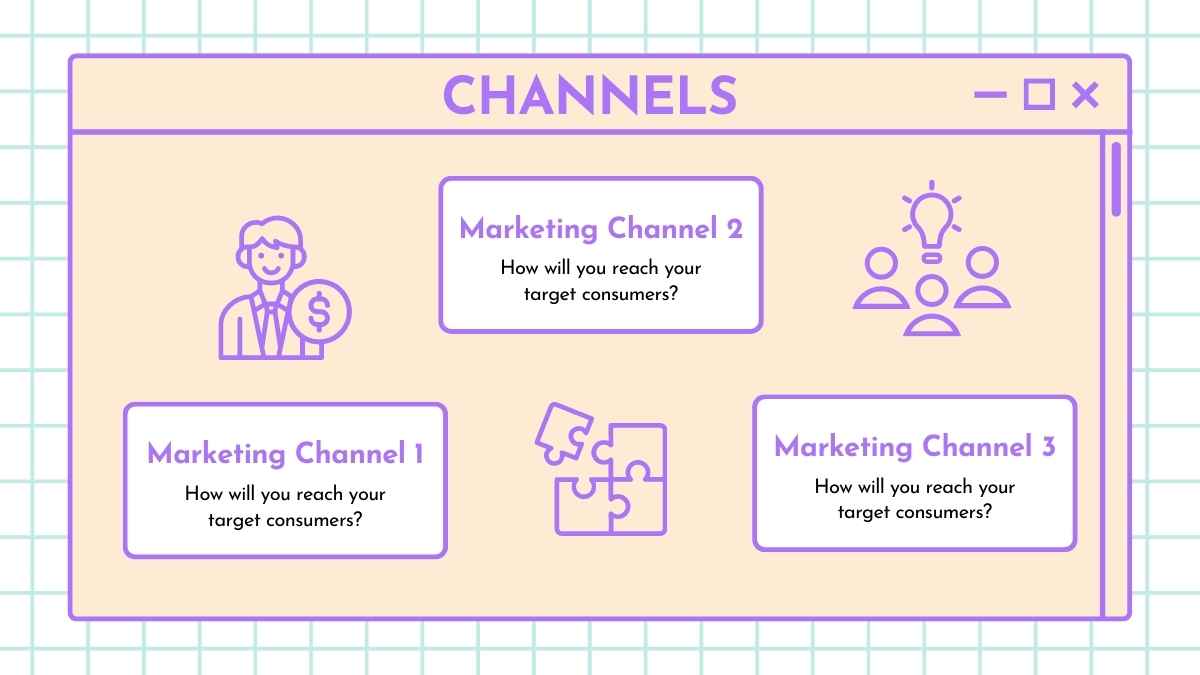 CHANNELS

Marketing Channel 2

How will you reach your target consumers?

Marketing Channel 1

How will you reach your target consumers?

Marketing Channel 3

How will you reach your target consumers?